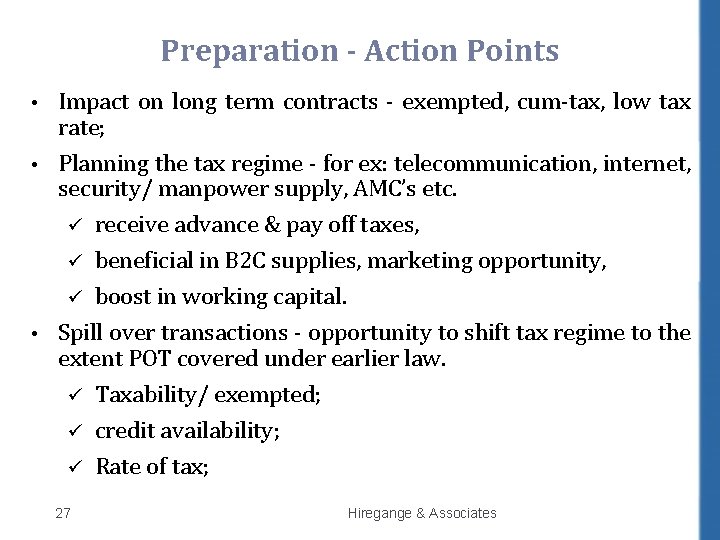 Preparation - Action Points

• Impact on long term contracts - exempted, cum-tax, low tax rate;

• Planning the tax regime - for ex: telecommunication, internet, security/ manpower supply, AMC's etc.

✓ receive advance & pay off taxes,

✓ beneficial in B2C supplies, marketing opportunity,

✓ boost in working capital.

• Spill over transactions - opportunity to shift tax regime to the extent POT covered under earlier law.

✓ Taxability/ exempted;

✓ credit availability;

✓ Rate of tax;

27

Hiregange & Associates